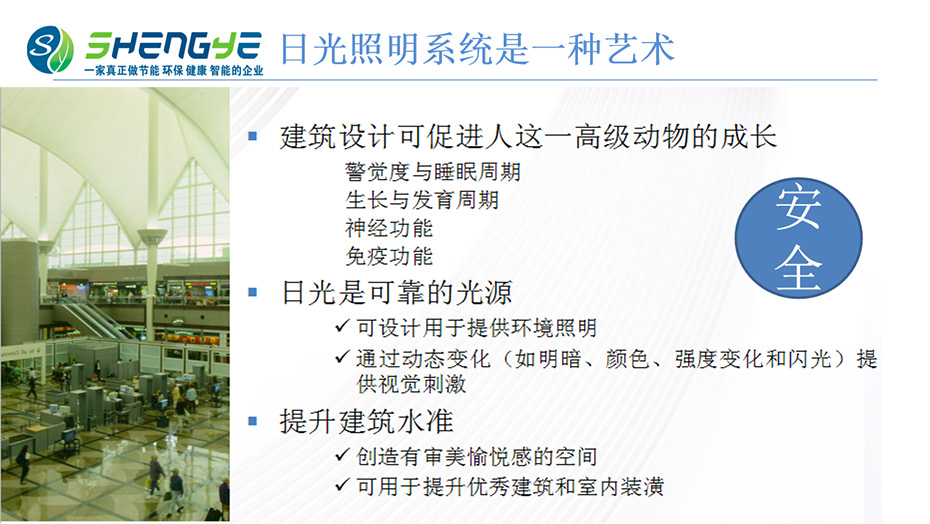 SHENGYE
一家真正做节能 环保 健康 智能的企业

日光照明系统是一种艺术

▪ 建筑设计可促进人这一高级动物的成长
警觉度与睡眠周期
生长与发育周期
神经功能
免疫功能

安全

▪ 日光是可靠的光源
✓ 可设计用于提供环境照明
✓ 通过动态变化（如明暗、颜色、强度变化和闪光）提供视觉刺激

▪ 提升建筑水准
✓ 创造有审美愉悦感的空间
✓ 可用于提升优秀建筑和室内装潢